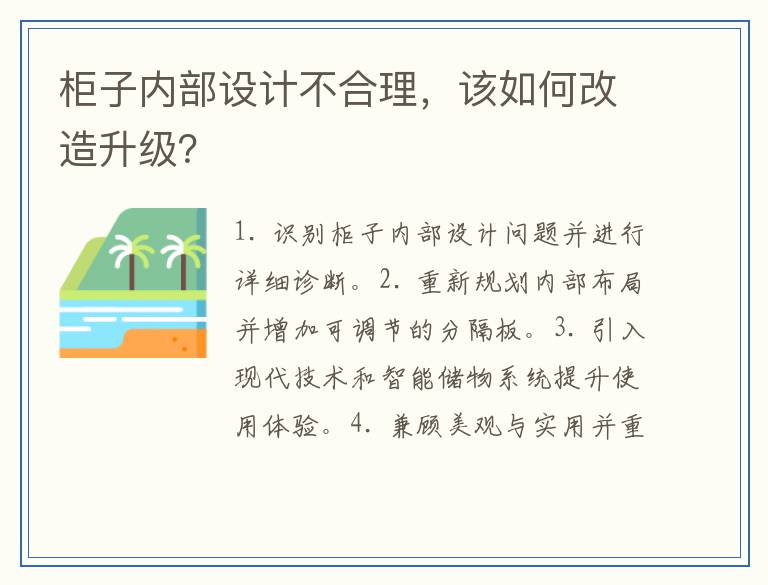 柜子内部设计不合理，该如何改造升级?

1. 识别柜子内部设计问题并进行详细诊断。2. 重新规划内部布局并增加可调节的分隔板。3. 引入现代技术和智能储物系统提升使用体验。4. 兼顾美观与实用并重